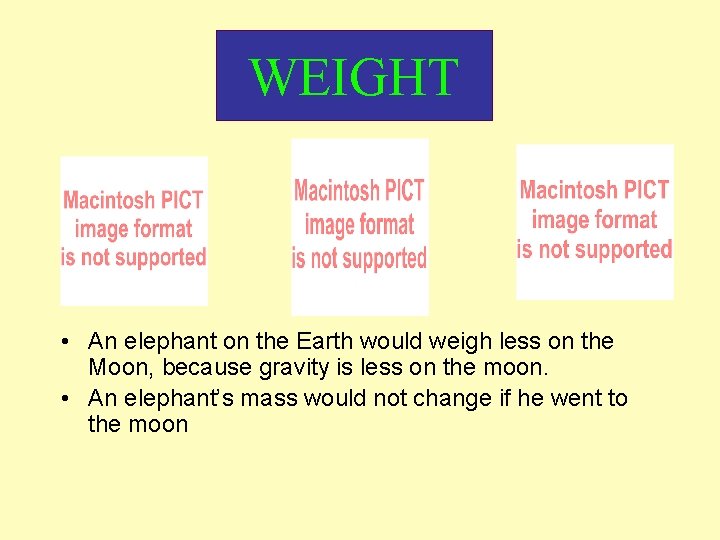 WEIGHT

Macintosh PICT image format is not supported

Macintosh PICT image format is not supported

Macintosh PICT image format is not supported

• An elephant on the Earth would weigh less on the Moon, because gravity is less on the moon.
• An elephant's mass would not change if he went to the moon